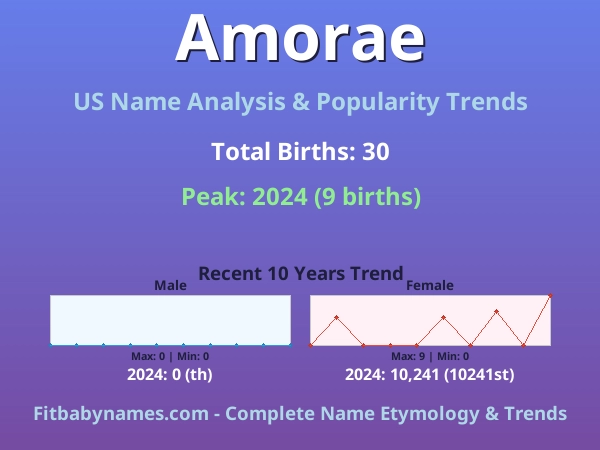 Amorae

US Name Analysis & Popularity Trends

Total Births: 30

Peak: 2024 (9 births)

Recent 10 Years Trend

Male

Max: 0 | Min: 0

2024: 0 (th)

Female

Max: 9 | Min: 0

2024: 10,241 (10241st)

Fitbabynames.com - Complete Name Etymology & Trends